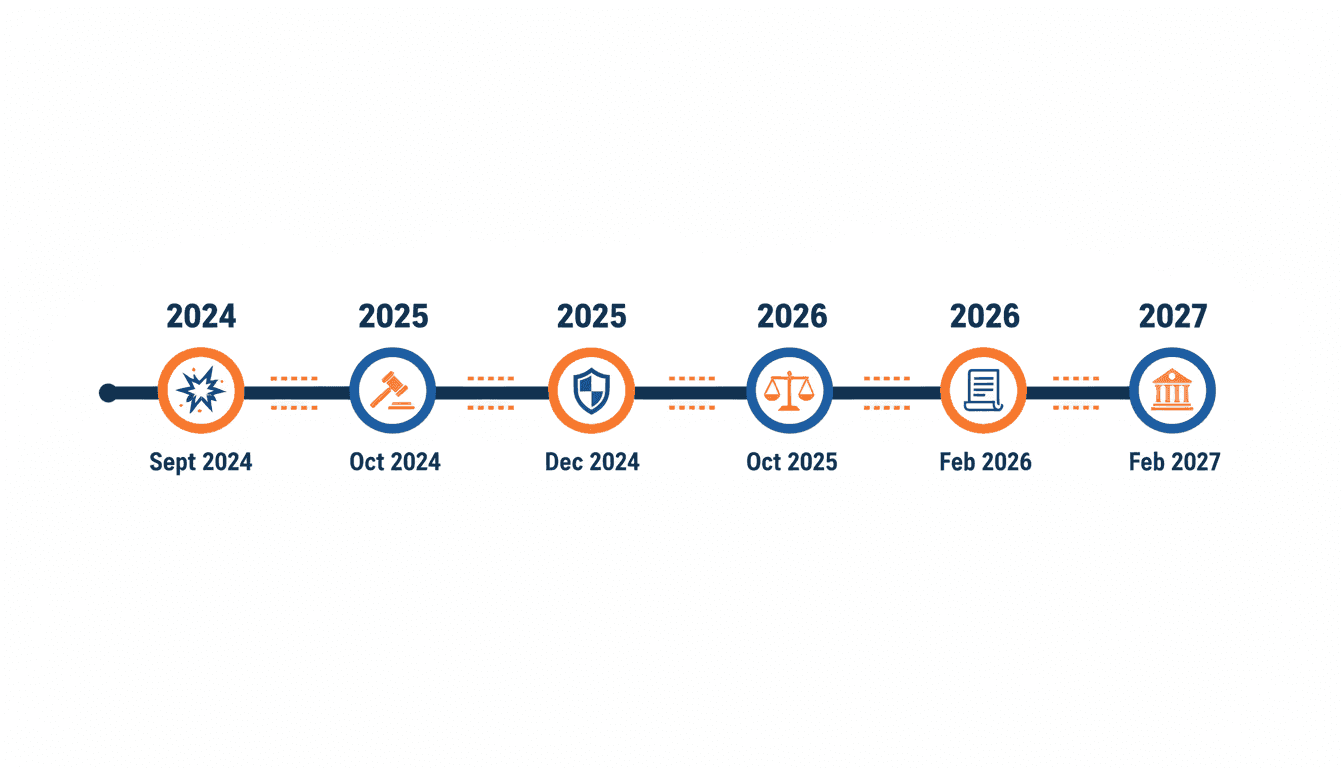 2024
Sept 2024

2025
Oct 2024

2025
Dec 2024

2026
Oct 2025

2026
Feb 2026

2027
Feb 2027